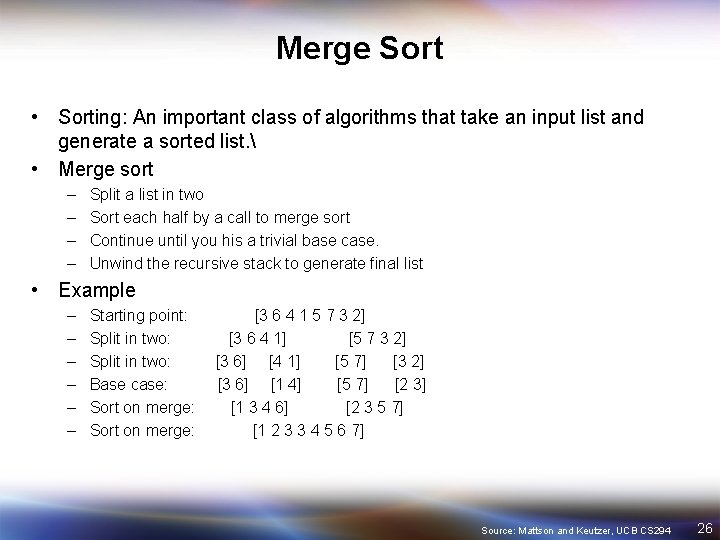 Merge Sort

• Sorting: An important class of algorithms that take an input list and generate a sorted list.\
• Merge sort
– Split a list in two
– Sort each half by a call to merge sort
– Continue until you his a trivial base case.
– Unwind the recursive stack to generate final list
• Example
– Starting point: [3 6 4 1 5 7 3 2]
– Split in two: [3 6 4 1] [5 7 3 2]
– Split in two: [3 6] [4 1] [5 7] [3 2]
– Base case: [3 6] [1 4] [5 7] [2 3]
– Sort on merge: [1 3 4 6] [2 3 5 7]
– Sort on merge: [1 2 3 3 4 5 6 7]

Source: Mattson and Keutzer, UCB CS294 26